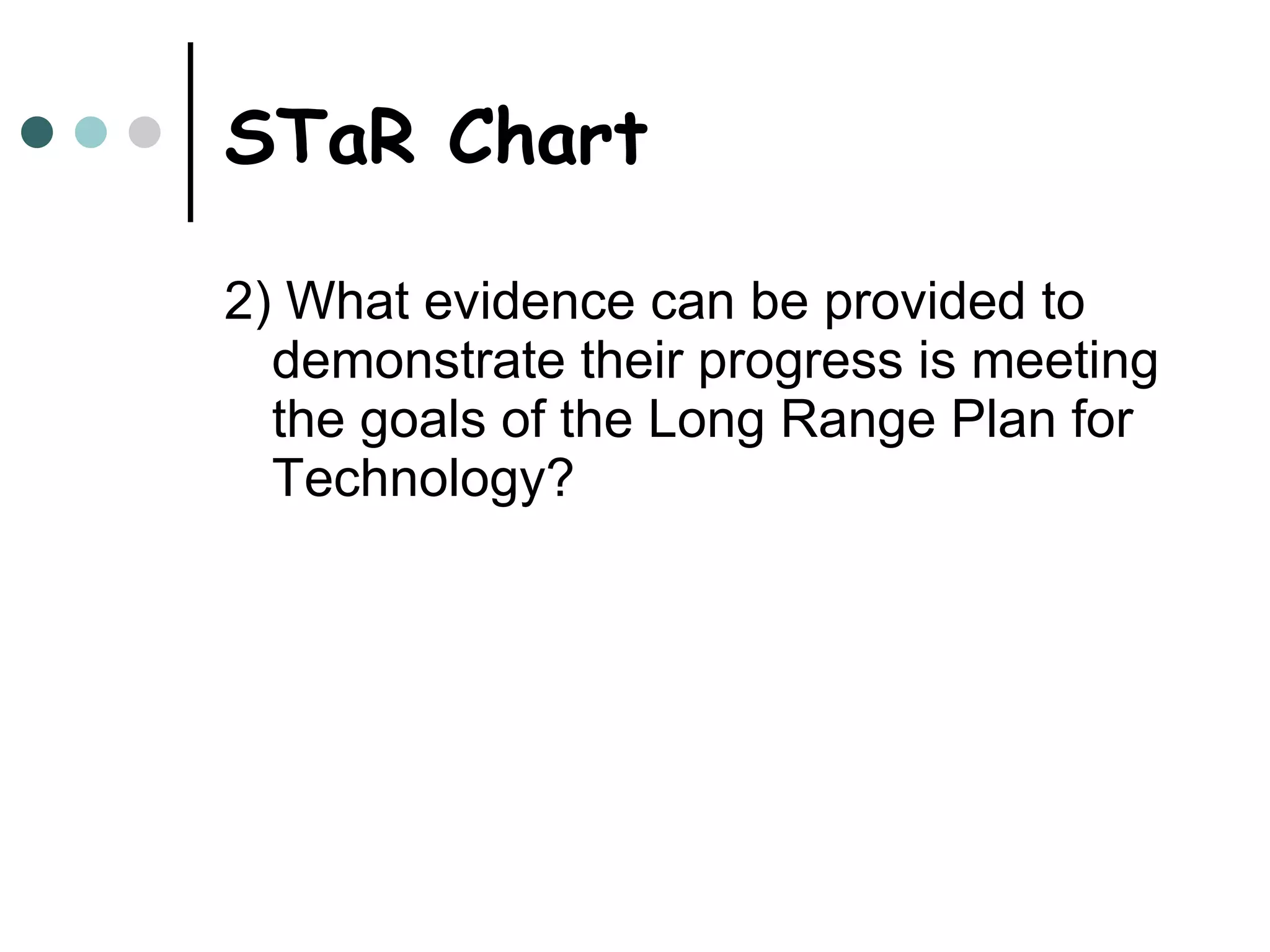 STaR Chart

2) What evidence can be provided to demonstrate their progress is meeting the goals of the Long Range Plan for Technology?